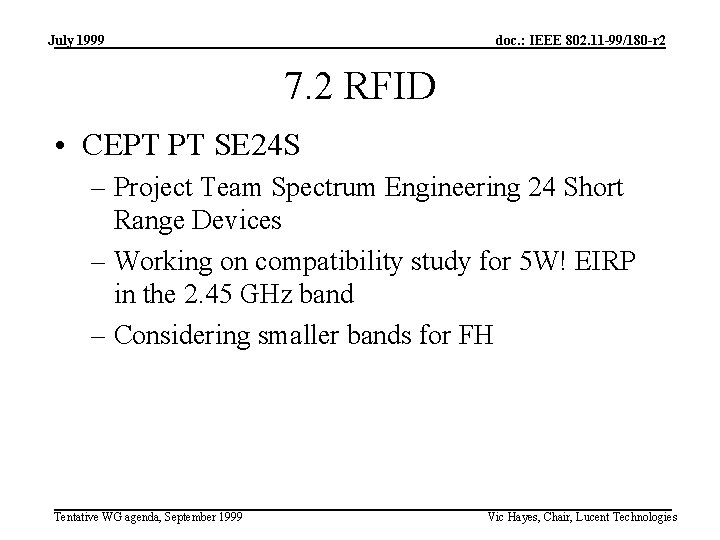 July 1999

doc.: IEEE 802.11-99/180-r2

7.2 RFID

• CEPT PT SE24S

– Project Team Spectrum Engineering 24 Short Range Devices

– Working on compatibility study for 5W! EIRP in the 2.45 GHz band

– Considering smaller bands for FH

Tentative WG agenda, September 1999

Vic Hayes, Chair, Lucent Technologies